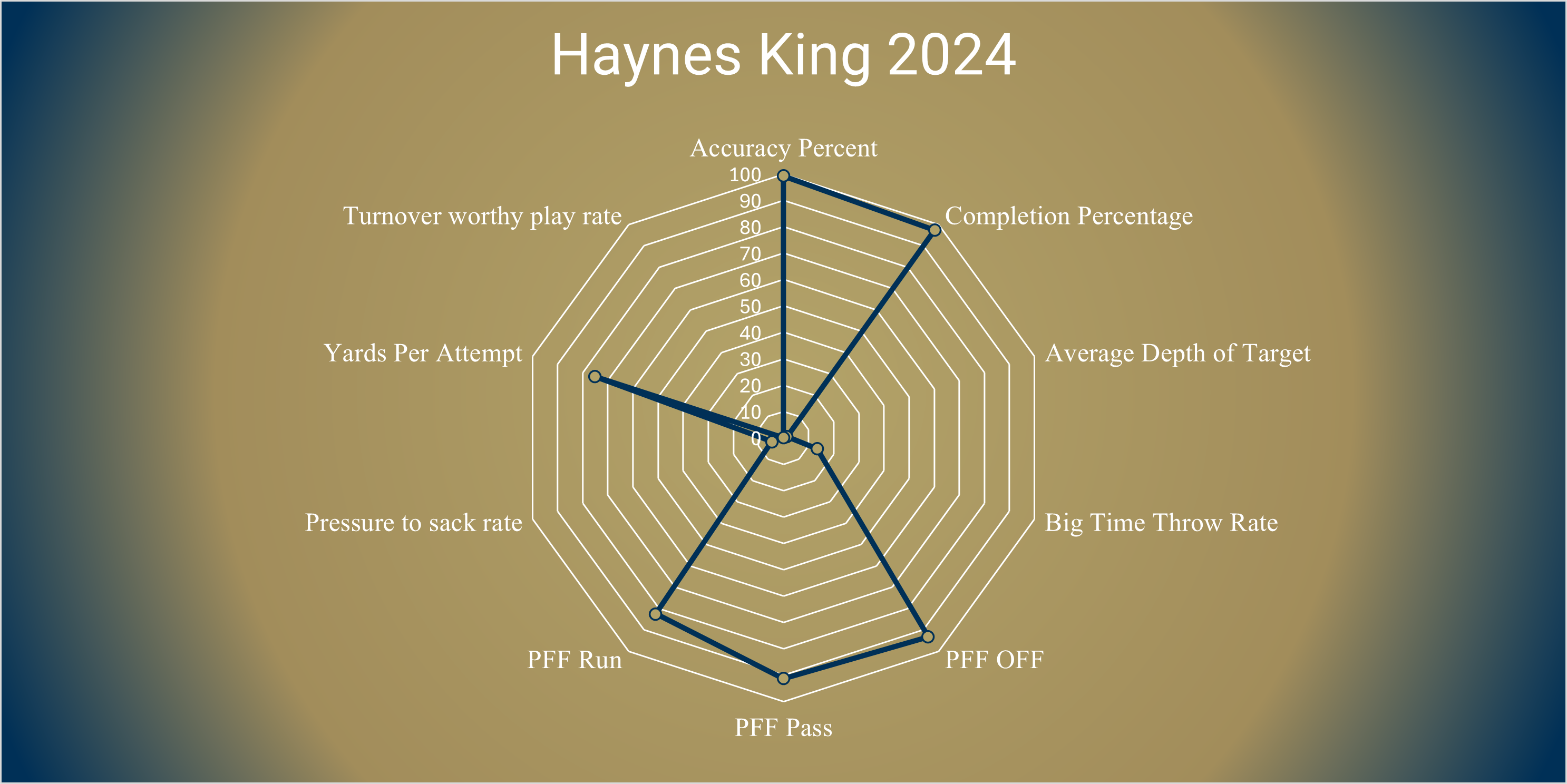 Haynes King 2024

Accuracy Percent
Completion Percentage
Average Depth of Target
Big Time Throw Rate
PFF OFF
PFF Pass
PFF Run
Pressure to sack rate
Yards Per Attempt
Turnover worthy play rate

100
90
80
70
60
50
40
30
20
10
0